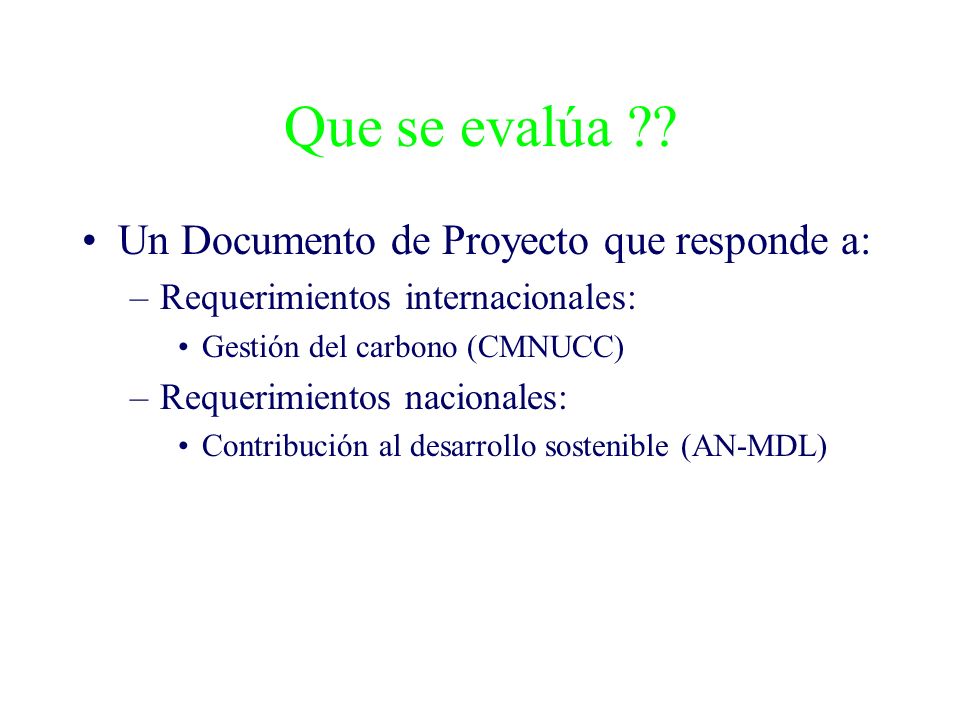 Que se evalúa ??

• Un Documento de Proyecto que responde a:
– Requerimientos internacionales:
• Gestión del carbono (CMNUCC)
– Requerimientos nacionales:
• Contribución al desarrollo sostenible (AN-MDL)